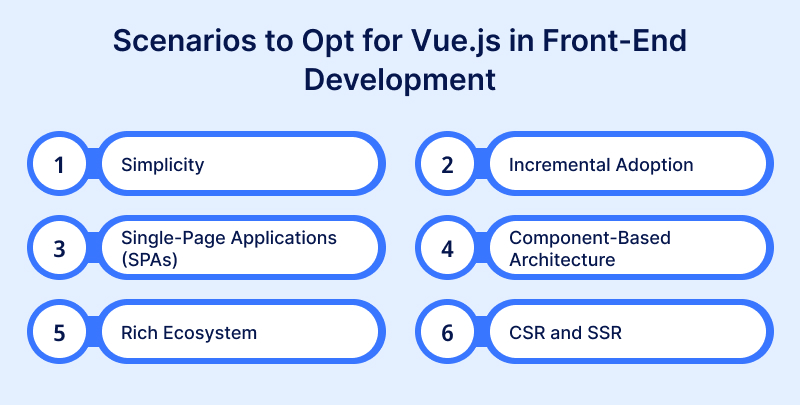 Scenarios to Opt for Vue.js in Front-End Development

1 Simplicity

2 Incremental Adoption

3 Single-Page Applications (SPAs)

4 Component-Based Architecture

5 Rich Ecosystem

6 CSR and SSR